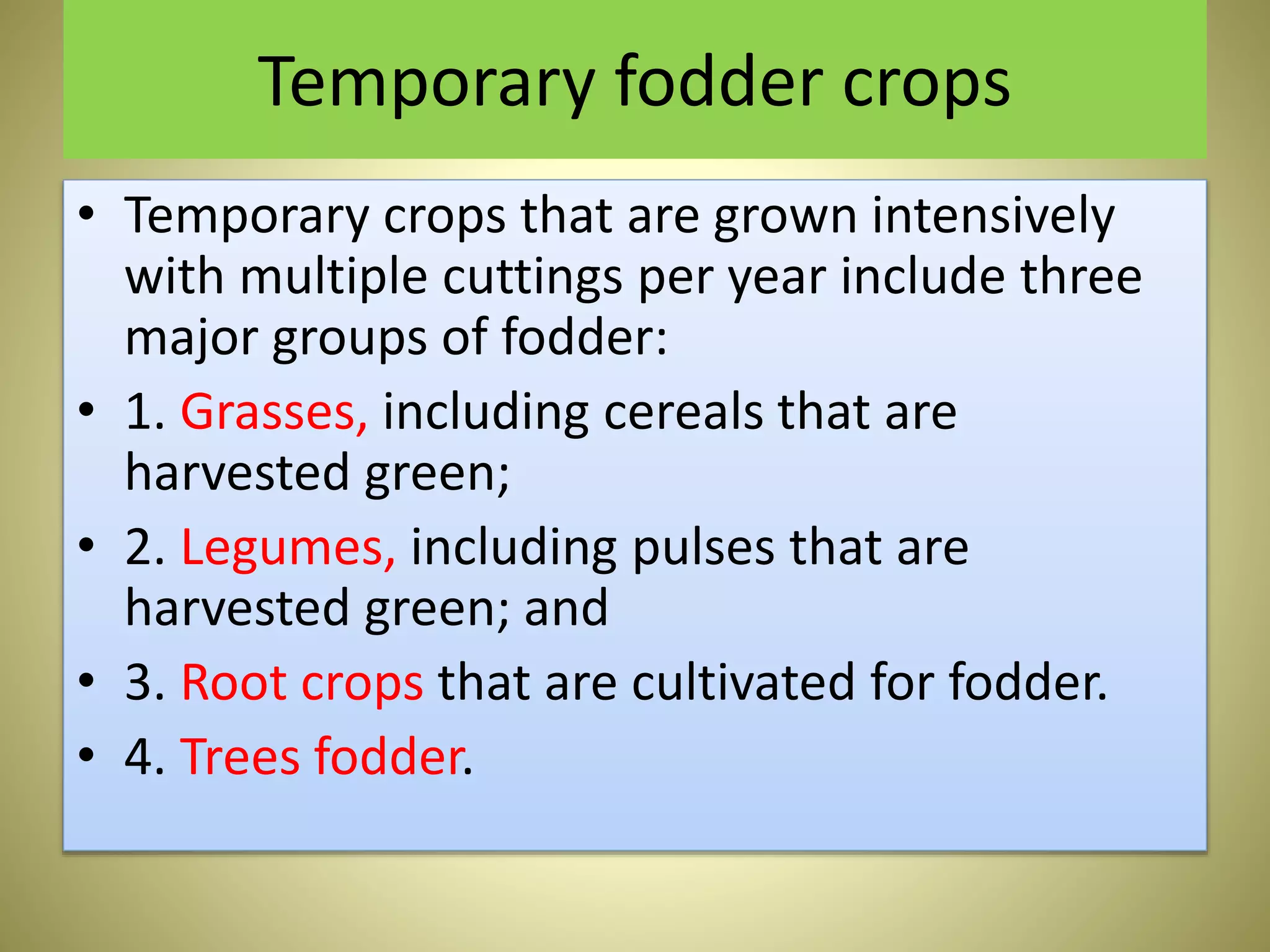 Temporary fodder crops

• Temporary crops that are grown intensively with multiple cuttings per year include three major groups of fodder:
• 1. Grasses, including cereals that are harvested green;
• 2. Legumes, including pulses that are harvested green; and
• 3. Root crops that are cultivated for fodder.
• 4. Trees fodder.